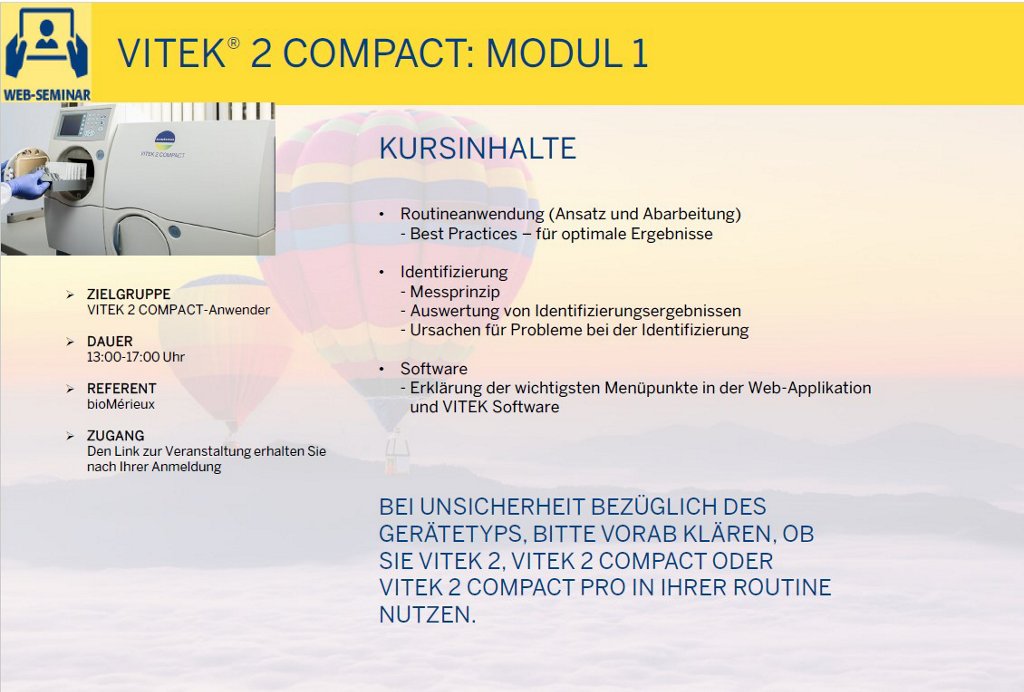 WEB-SEMINAR

VITEK® 2 COMPACT: MODUL 1

VITEK 2 COMPACT

➢ ZIELGRUPPE
VITEK 2 COMPACT-Anwender

➢ DAUER
13:00-17:00 Uhr

➢ REFERENT
bioMérieux

➢ ZUGANG
Den Link zur Veranstaltung erhalten Sie nach Ihrer Anmeldung

KURSINHALTE

• Routineanwendung (Ansatz und Abarbeitung)
- Best Practices – für optimale Ergebnisse

• Identifizierung
- Messprinzip
- Auswertung von Identifizierungsergebnissen
- Ursachen für Probleme bei der Identifizierung

• Software
- Erklärung der wichtigsten Menüpunkte in der Web-Applikation und VITEK Software

BEI UNSICHERHEIT BEZÜGLICH DES GERÄTETYPS, BITTE VORAB KLÄREN, OB SIE VITEK 2, VITEK 2 COMPACT ODER VITEK 2 COMPACT PRO IN IHRER ROUTINE NUTZEN.